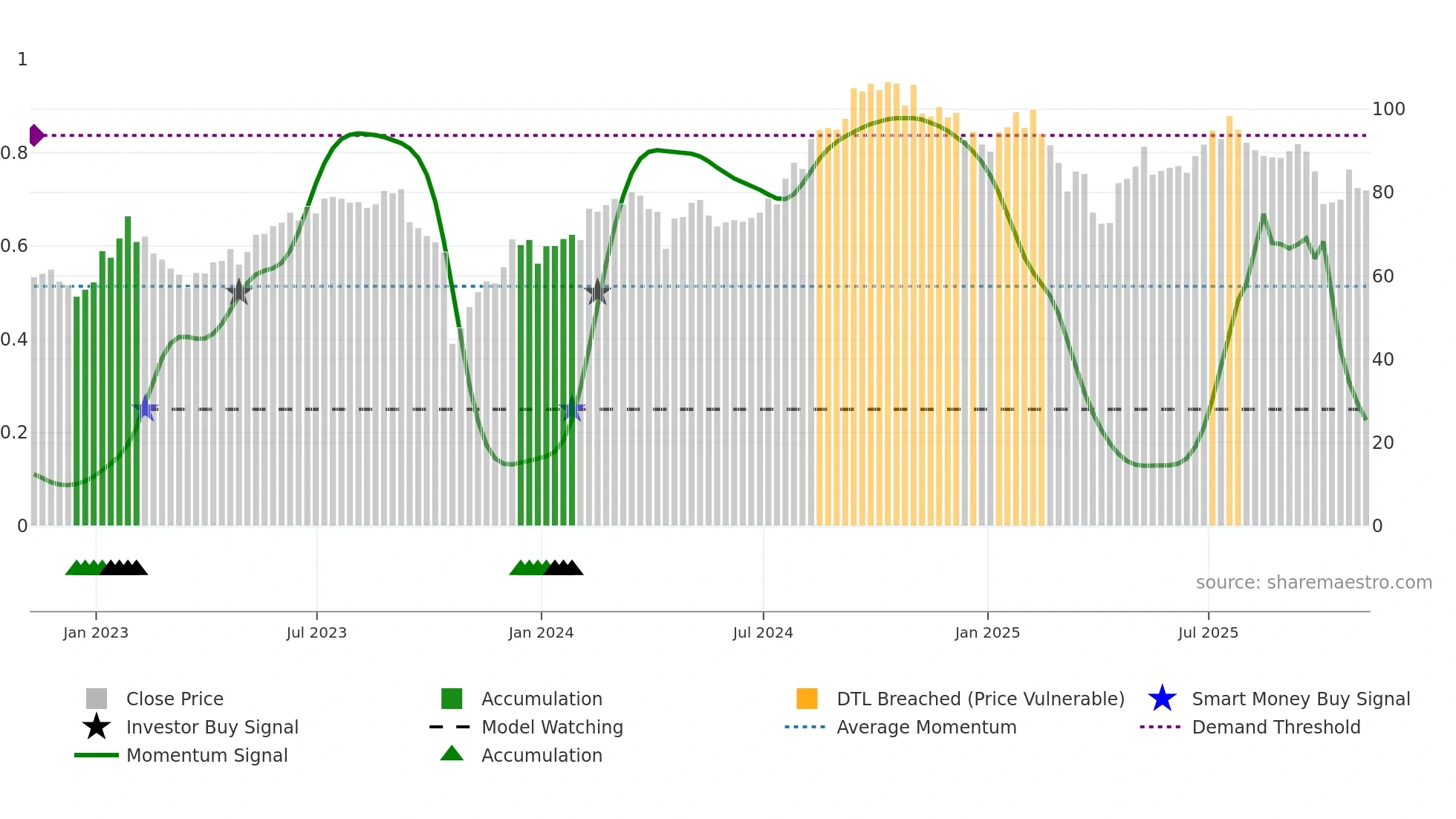 1
0.8
0.6
0.4
0.2
0

100
80
60
40
20
0

source: sharemaestro.com

Jan 2023
Jul 2023
Jan 2024
Jul 2024
Jan 2025
Jul 2025

Close Price
Investor Buy Signal
Momentum Signal
Accumulation
Model Watching
Accumulation
DTL Breached (Price Vulnerable)
Average Momentum
Smart Money Buy Signal
Demand Threshold